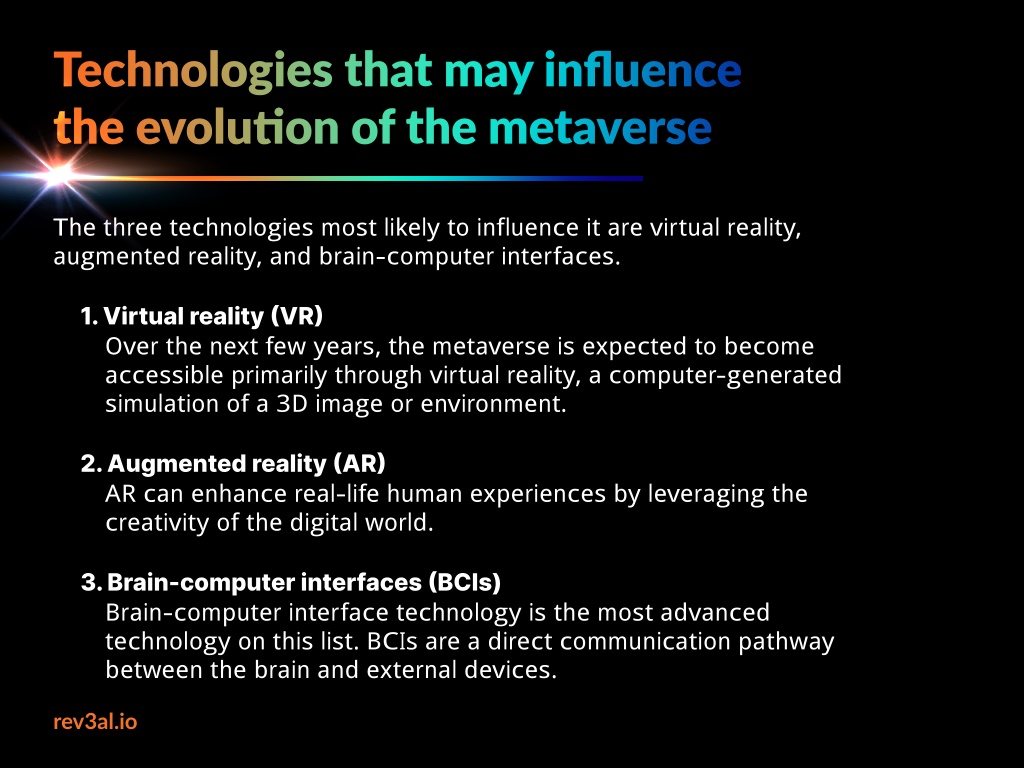 Technologies that may influence the evolution of the metaverse

The three technologies most likely to influence it are virtual reality, augmented reality, and brain-computer interfaces.

1. Virtual reality (VR)
Over the next few years, the metaverse is expected to become accessible primarily through virtual reality, a computer-generated simulation of a 3D image or environment.

2. Augmented reality (AR)
AR can enhance real-life human experiences by leveraging the creativity of the digital world.

3. Brain-computer interfaces (BCIs)
Brain-computer interface technology is the most advanced technology on this list. BCIs are a direct communication pathway between the brain and external devices.

rev3al.io